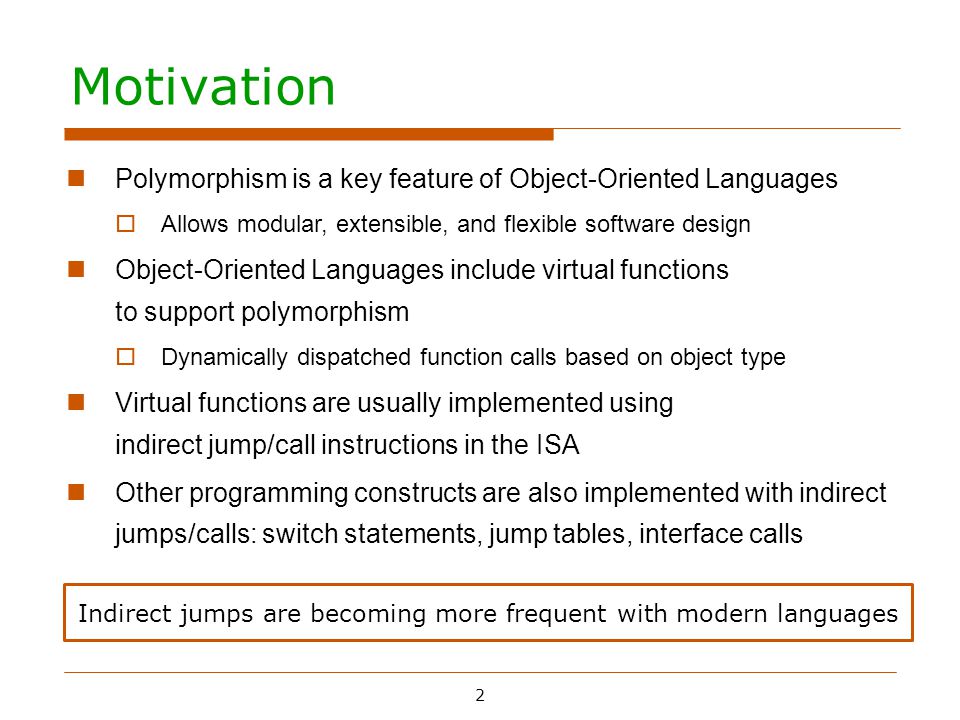 Motivation

Polymorphism is a key feature of Object-Oriented Languages

Allows modular, extensible, and flexible software design

Object-Oriented Languages include virtual functions to support polymorphism

Dynamically dispatched function calls based on object type

Virtual functions are usually implemented using indirect jump/call instructions in the ISA

Other programming constructs are also implemented with indirect jumps/calls: switch statements, jump tables, interface calls

Indirect jumps are becoming more frequent with modern languages

2